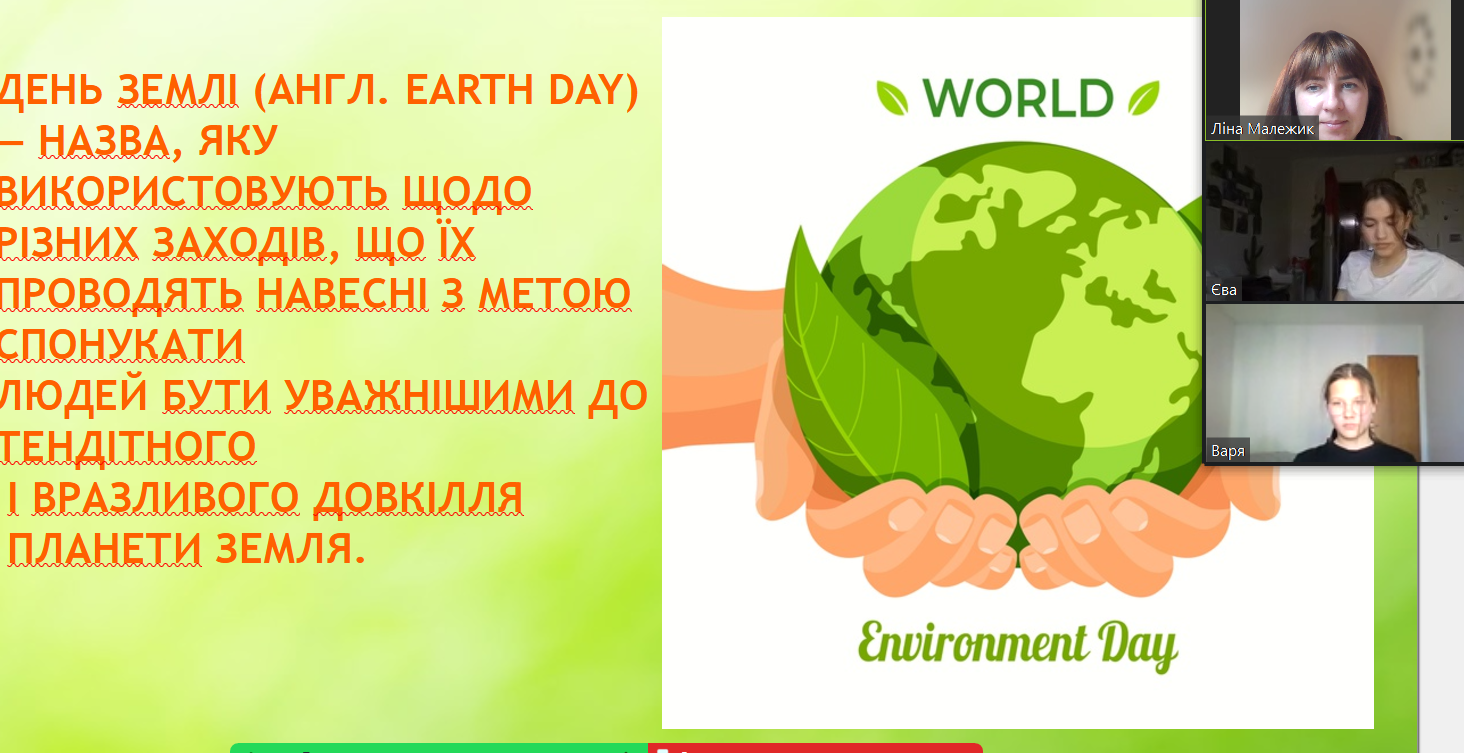 ДЕНЬ ЗЕМЛІ (АНГЛ. EARTH DAY) — НАЗВА, ЯКУ ВИКОРИСТОВУЮТЬ ЩОДО РІЗНИХ ЗАХОДІВ, ЩО ЇХ ПРОВОДЯТЬ НАВЕСНІ З МЕТОЮ СПОНУКАТИ ЛЮДЕЙ БУТИ УВАЖНІШИМИ ДО ТЕНДІТНОГО І ВРАЗЛИВОГО ДОВКІЛЛЯ ПЛАНЕТИ ЗЕМЛЯ.

WORLD

Environment Day

Ліна Малежик

Єва

Варя